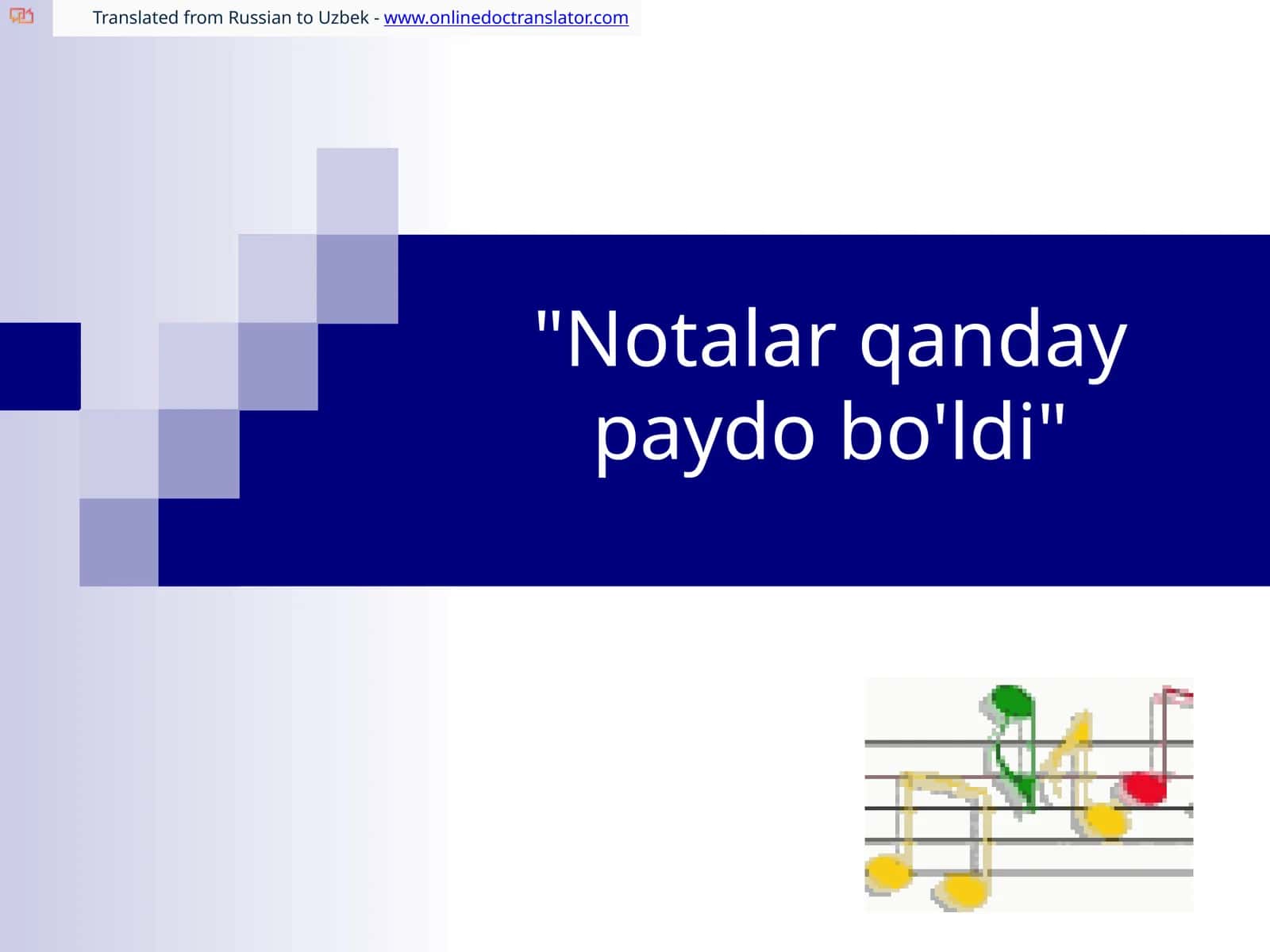 Translated from Russian to Uzbek - www.onlinedoctranslator.com

"Notalar qanday paydo bo'ldi"